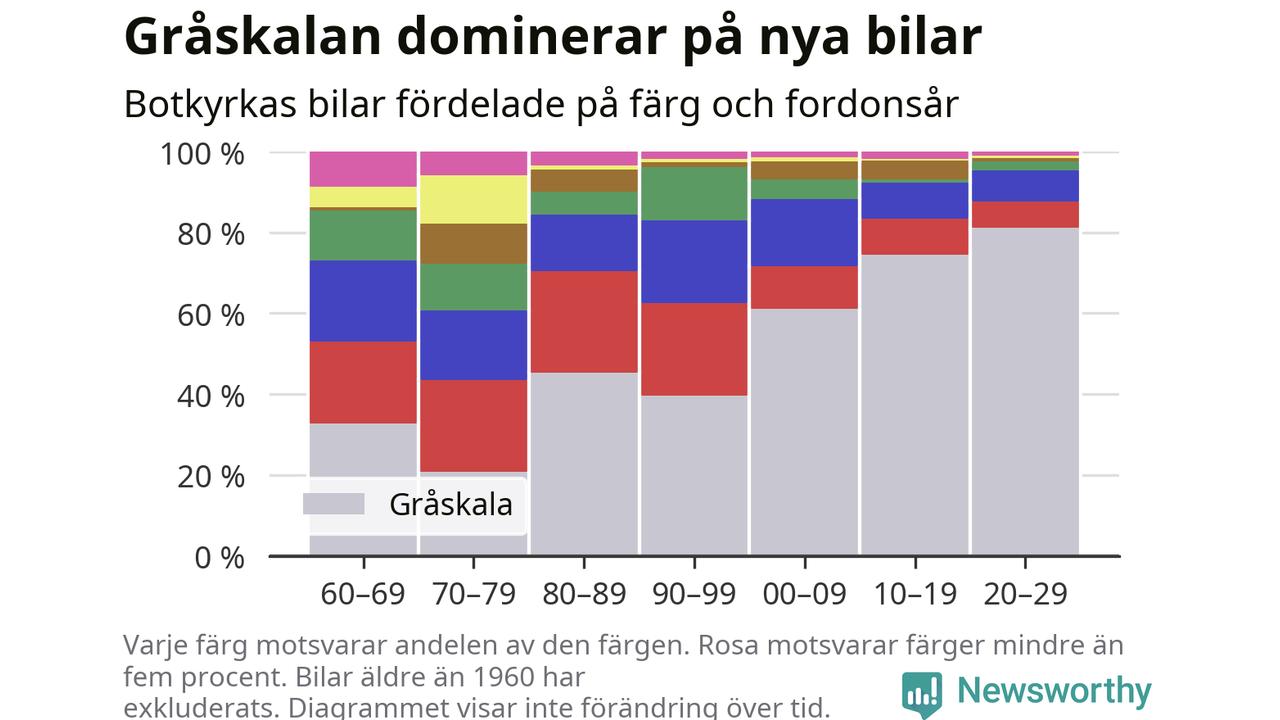 Gråskalan dominerar på nya bilar

Botkyrkas bilar fördelade på färg och fordonsår

100 %
80 %
60 %
40 %
20 %
0 %

Gråskala

60–69 70–79 80–89 90–99 00–09 10–19 20–29

Varje färg motsvarar andelen av den färgen. Rosa motsvarar färger mindre än fem procent. Bilar äldre än 1960 har exkluderats. Diagrammet visar inte förändring över tid.

Newsworthy